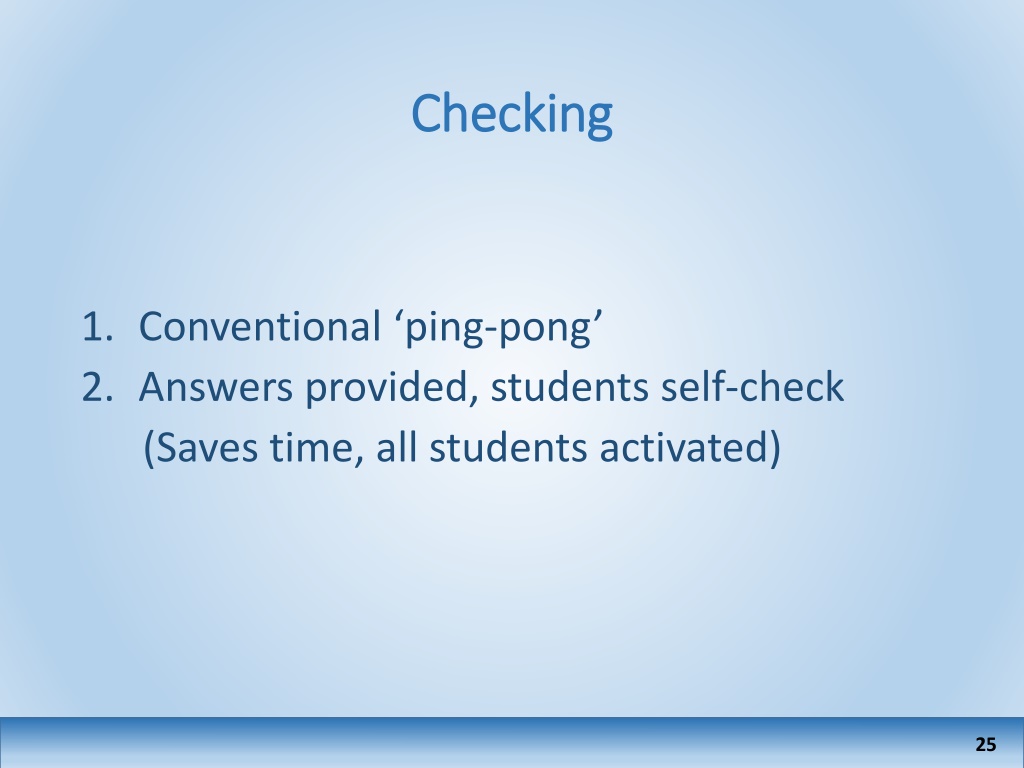 Checking

1. Conventional ‘ping-pong’
2. Answers provided, students self-check
(Saves time, all students activated)

25